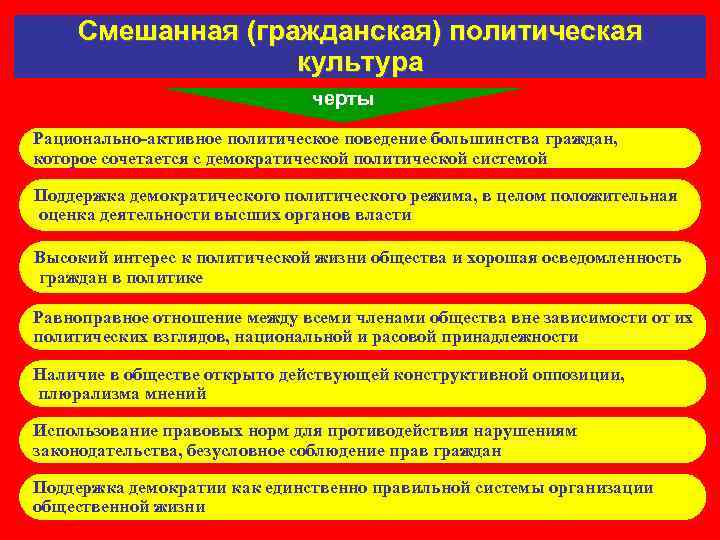 Смешанная (гражданская) политическая культура

черты

Рационально-активное политическое поведение большинства граждан, которое сочетается с демократической политической системой

Поддержка демократического политического режима, в целом положительная оценка деятельности высших органов власти

Высокий интерес к политической жизни общества и хорошая осведомленность граждан в политике

Равноправное отношение между всеми членами общества вне зависимости от их политических взглядов, национальной и расовой принадлежности

Наличие в обществе открыто действующей конструктивной оппозиции, плюрализма мнений

Использование правовых норм для противодействия нарушениям законодательства, безусловное соблюдение прав граждан

Поддержка демократии как единственно правильной системы организации общественной жизни